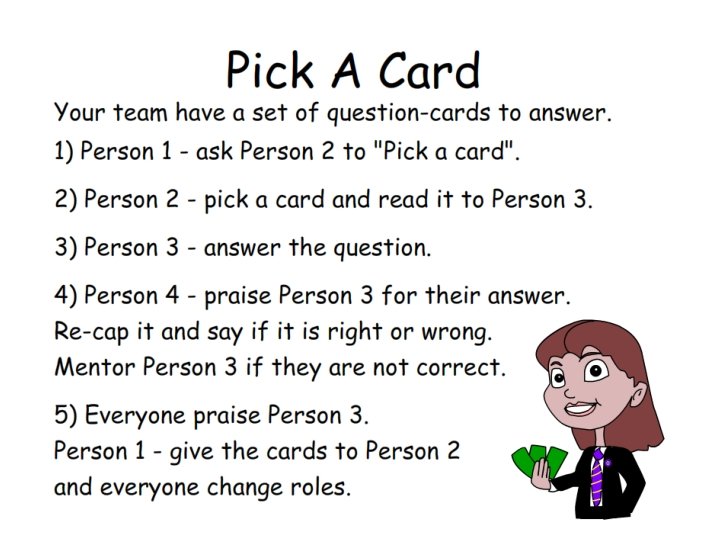 Pick A Card

Your team have a set of question-cards to answer.

1) Person 1 - ask Person 2 to "Pick a card".

2) Person 2 - pick a card and read it to Person 3.

3) Person 3 - answer the question.

4) Person 4 - praise Person 3 for their answer. Re-cap it and say if it is right or wrong. Mentor Person 3 if they are not correct.

5) Everyone praise Person 3. Person 1 - give the cards to Person 2 and everyone change roles.